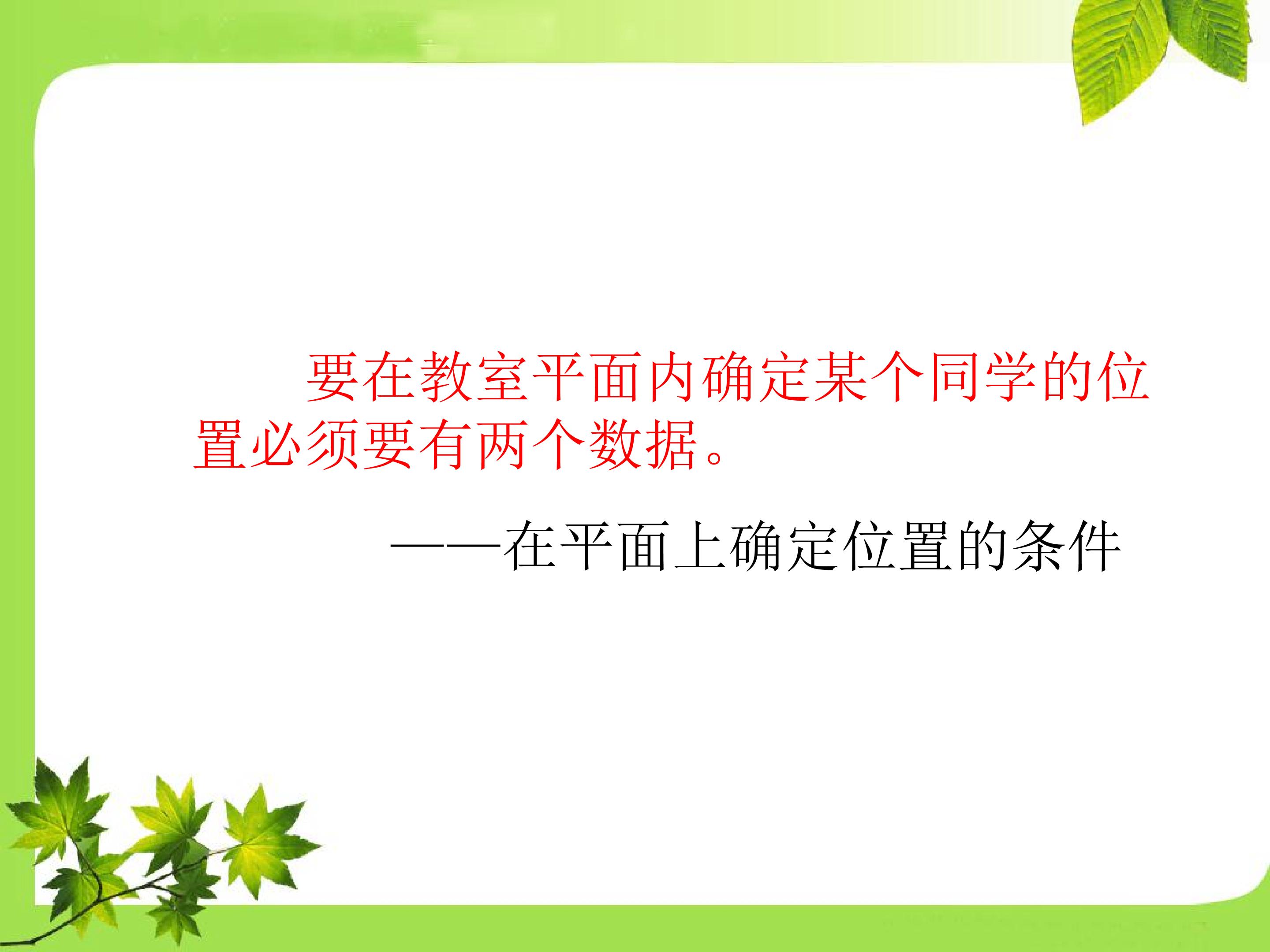 要在教室平面内确定某个同学的位置必须要有两个数据。

——在平面上确定位置的条件